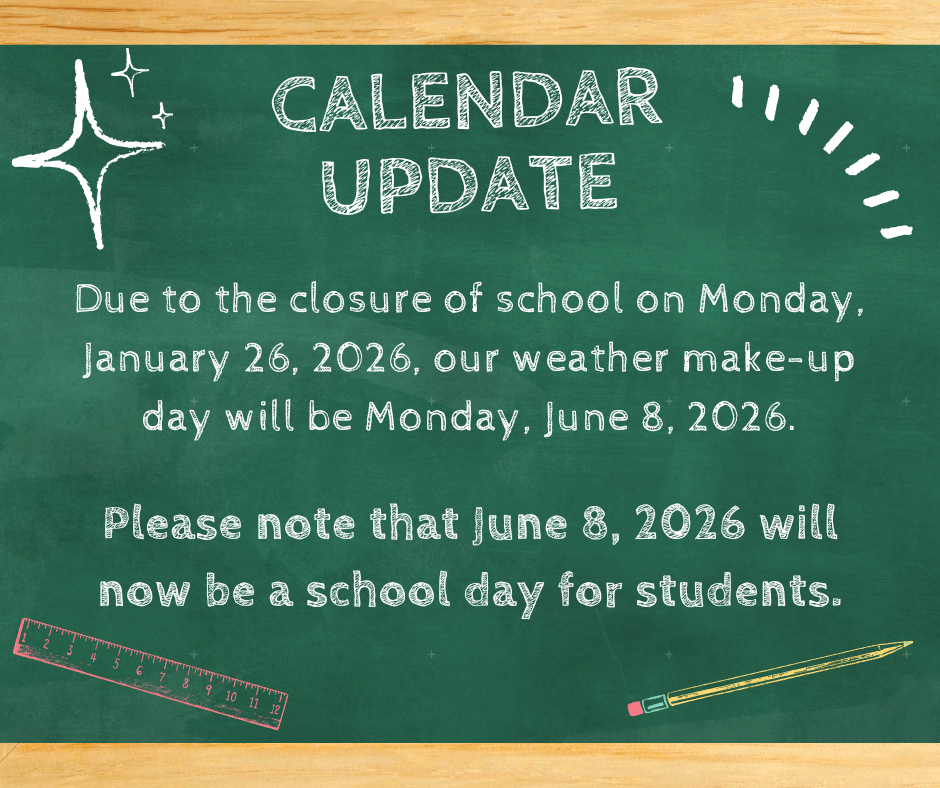 CALENDAR UPDATE

Due to the closure of school on Monday, January 26, 2026, our weather make-up day will be Monday, June 8, 2026.

Please note that June 8, 2026 will now be a school day for students.

1 2 3 4 5 6 7 8 9 10 11 12